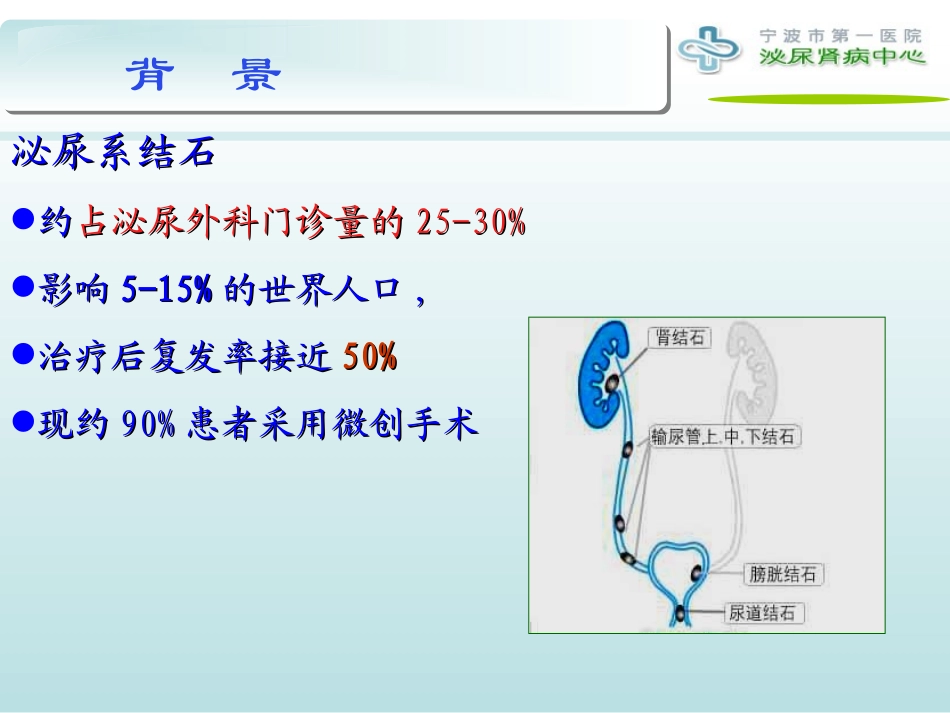 背 景

宁波市第一医院
泌尿肾病中心

泌尿系结石

●约占泌尿外科门诊量的 25-30%

●影响 5-15% 的世界人口，

●治疗后复发率接近 50%

●现约 90% 患者采用微创手术

肾结石

输尿管上.中.下结石

膀胱结石

尿道结石